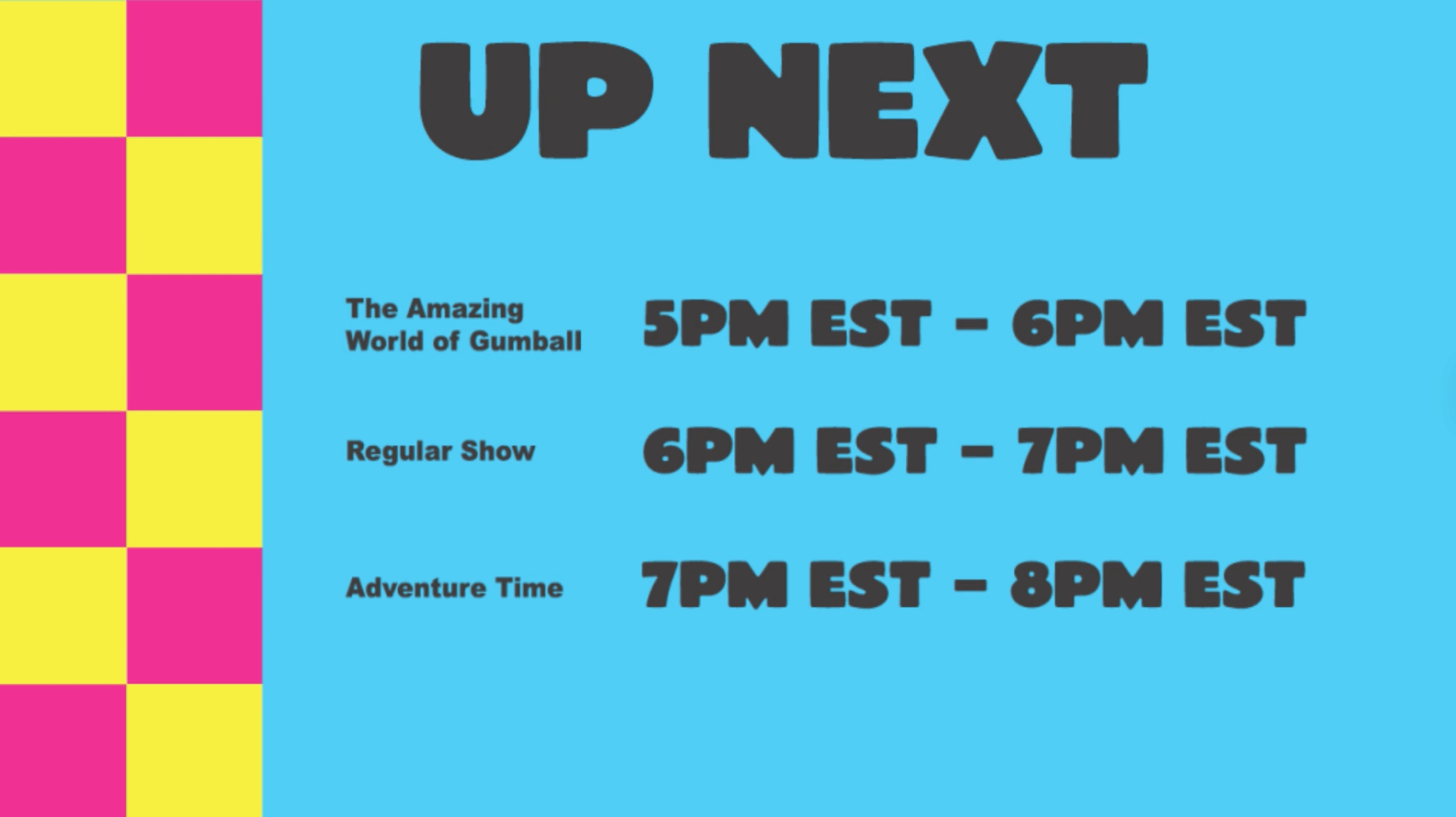 UP NEXT

The Amazing World of Gumball 5PM EST – 6PM EST

Regular Show 6PM EST – 7PM EST

Adventure Time 7PM EST – 8PM EST